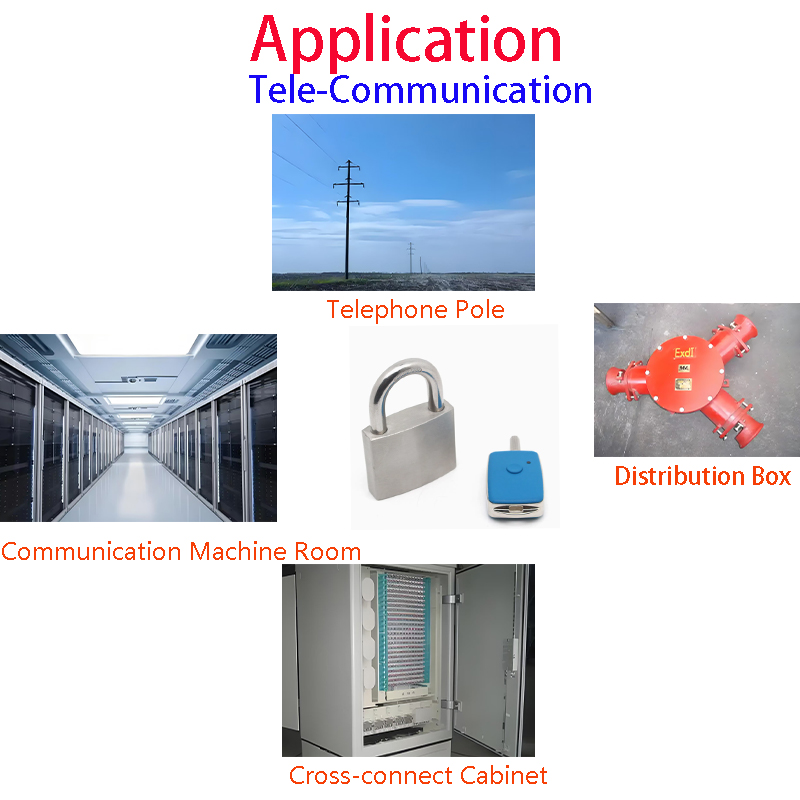 Application
Tele-Communication

Telephone Pole

ExdI

Distribution Box

Communication Machine Room

Cross-connect Cabinet